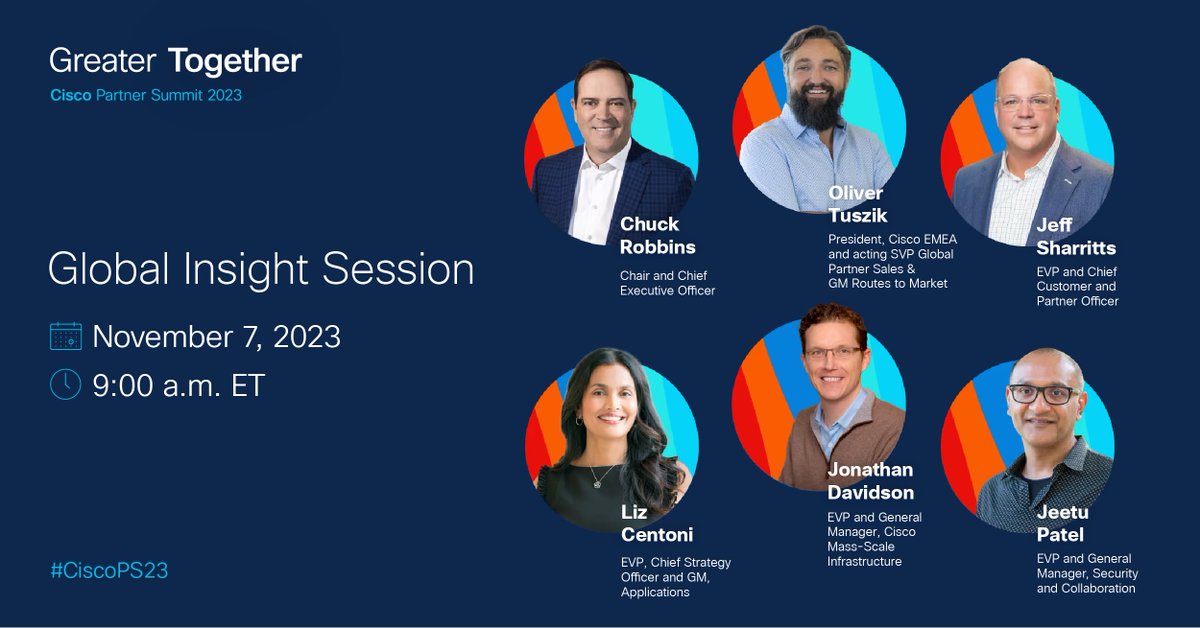 Greater Together
Cisco Partner Summit 2023

Global Insight Session

November 7, 2023

9:00 a.m. ET

#CiscoPS23

Chuck Robbins
Chair and Chief Executive Officer

Oliver Tuszik
President, Cisco EMEA and acting SVP Global Partner Sales & GM Routes to Market

Jeff Sharritts
EVP and Chief Customer and Partner Officer

Liz Centoni
EVP, Chief Strategy Officer and GM, Applications

Jonathan Davidson
EVP and General Manager, Cisco Mass-Scale Infrastructure

Jeetu Patel
EVP and General Manager, Security and Collaboration